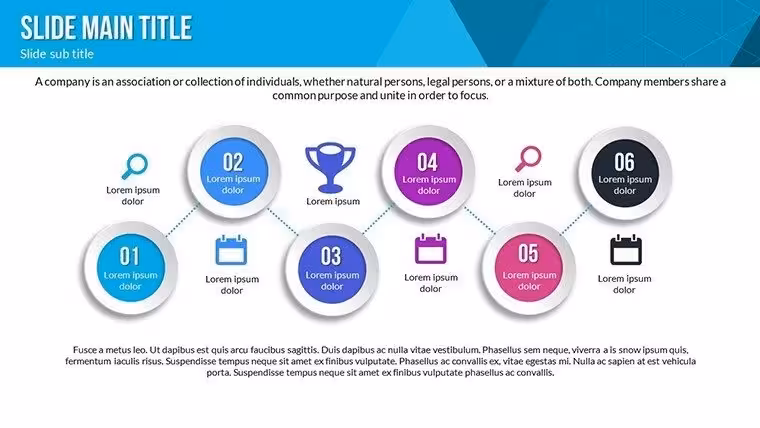 SLIDE MAIN TITLE
Slide sub title

A company is an association or collection of individuals, whether natural persons, legal persons, or a mixture of both. Company members share a common purpose and unite in order to focus.

Lorem ipsum dolor

02
Lorem ipsum dolor

Lorem ipsum

04
Lorem ipsum dolor

Lorem ipsum dolor

06
Lorem ipsum dolor

01
Lorem ipsum dolor

Lorem ipsum dolor

03
Lorem ipsum dolor

Lorem ipsum dolor

05
Lorem ipsum dolor

Lorem ipsum dolor

Fusce a metus leo. Ut dapibus est quis arcu faucibus sagittis. Duis dapibus ac nulla vitae vestibulum. Phasellus sem neque, viverra a is snow ipsum quis, fermentum iaculis risus. Suspendisse tempus neque sit amet ex finibus vulputate. Phasellus ac convallis ex, vitae egestas mi. Nulla ac sapien at est vehicula porta. Suspendisse tempus neque sit amet ex finibus vulputate phasellus ac convallis.